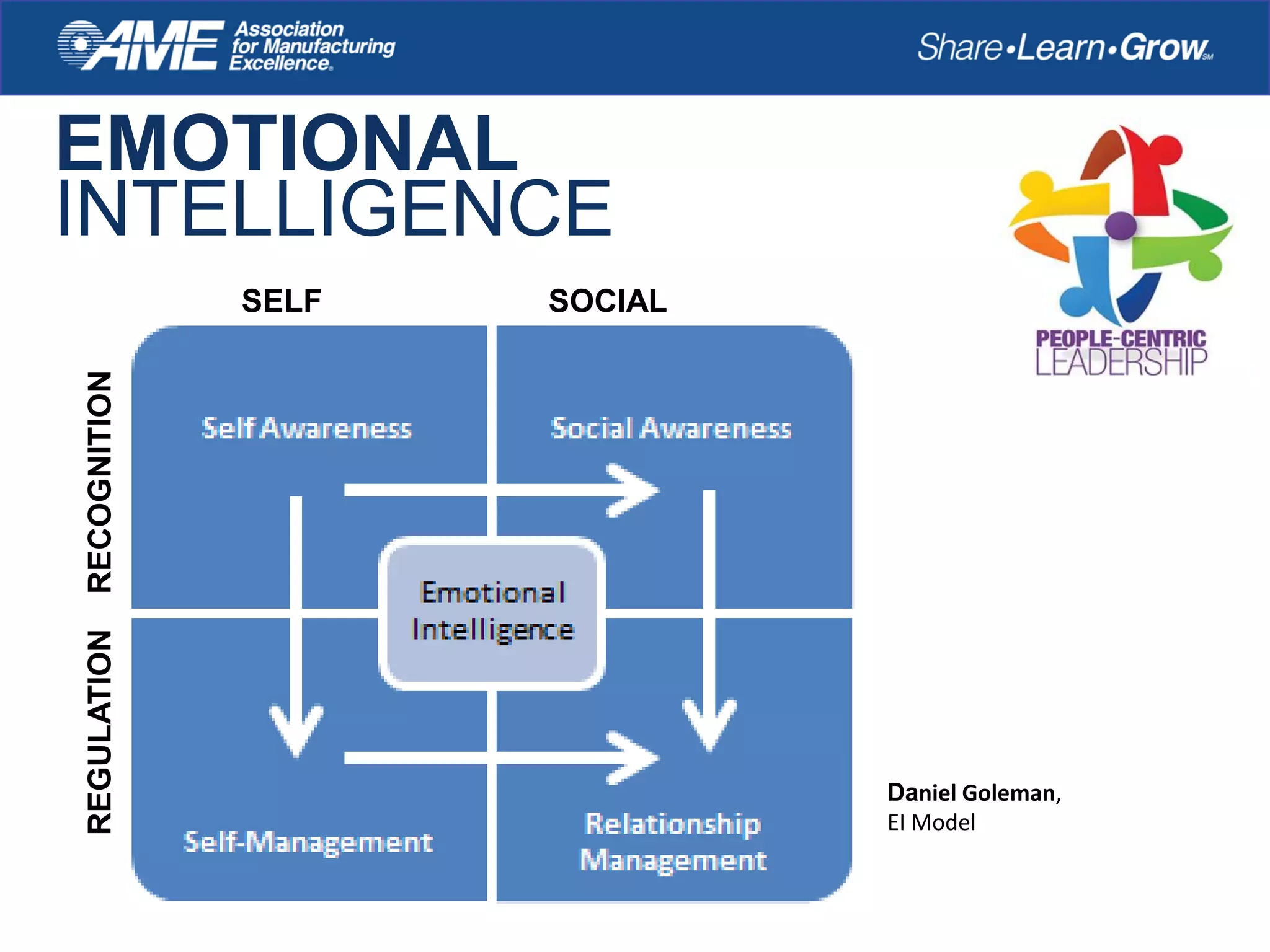 AME Association for Manufacturing Excellence

Share•Learn•Grow SM

EMOTIONAL INTELLIGENCE

PEOPLE-CENTRIC LEADERSHIP

SELF

SOCIAL

RECOGNITION

REGULATION

Self Awareness

Social Awareness

Emotional Intelligence

Self-Management

Relationship Management

Daniel Goleman, EI Model